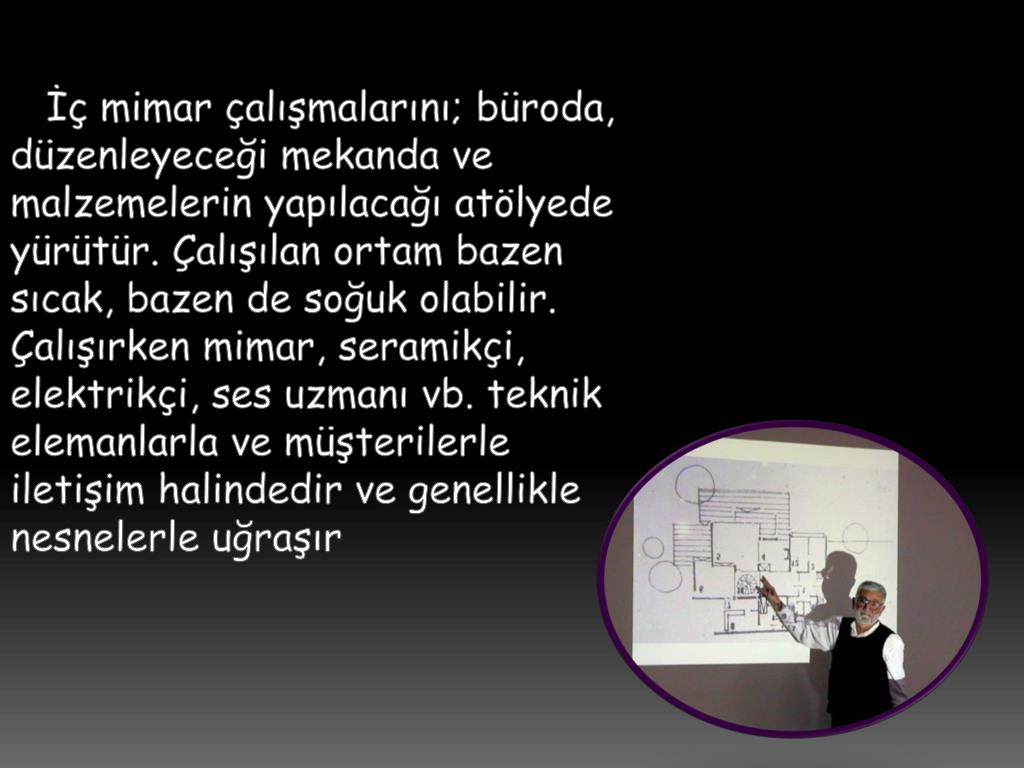 İç mimar çalışmalarını; büroda, düzenleyeceği mekanda ve malzemelerin yapılacağı atölyede yürütür. Çalışılan ortam bazen sıcak, bazen de soğuk olabilir. Çalışırken mimar, seramikçi, elektrikçi, ses uzmanı vb. teknik elemanlarla ve müşterilerle iletişim halindedir ve genellikle nesnelerle uğraşır